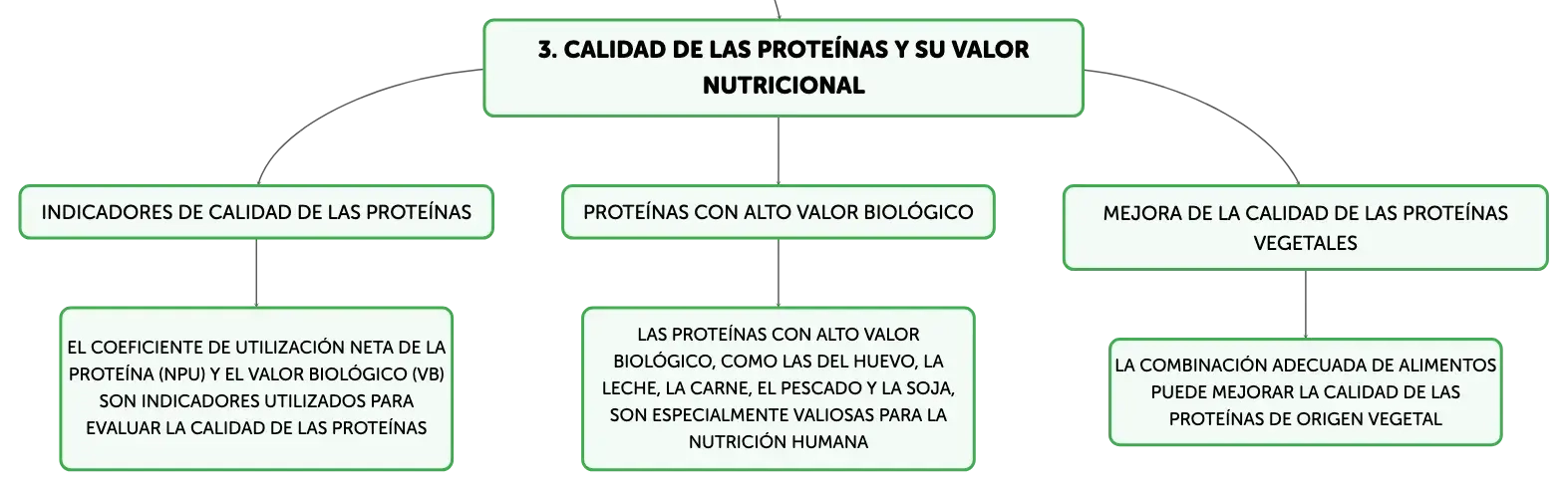 3. CALIDAD DE LAS PROTEÍNAS Y SU VALOR NUTRICIONAL

INDICADORES DE CALIDAD DE LAS PROTEÍNAS

EL COEFICIENTE DE UTILIZACIÓN NETA DE LA PROTEÍNA (NPU) Y EL VALOR BIOLÓGICO (VB) SON INDICADORES UTILIZADOS PARA EVALUAR LA CALIDAD DE LAS PROTEÍNAS

PROTEÍNAS CON ALTO VALOR BIOLÓGICO

LAS PROTEÍNAS CON ALTO VALOR BIOLÓGICO, COMO LAS DEL HUEVO, LA LECHE, LA CARNE, EL PESCADO Y LA SOJA, SON ESPECIALMENTE VALIOSAS PARA LA NUTRICIÓN HUMANA

MEJORA DE LA CALIDAD DE LAS PROTEÍNAS VEGETALES

LA COMBINACIÓN ADECUADA DE ALIMENTOS PUEDE MEJORAR LA CALIDAD DE LAS PROTEÍNAS DE ORIGEN VEGETAL